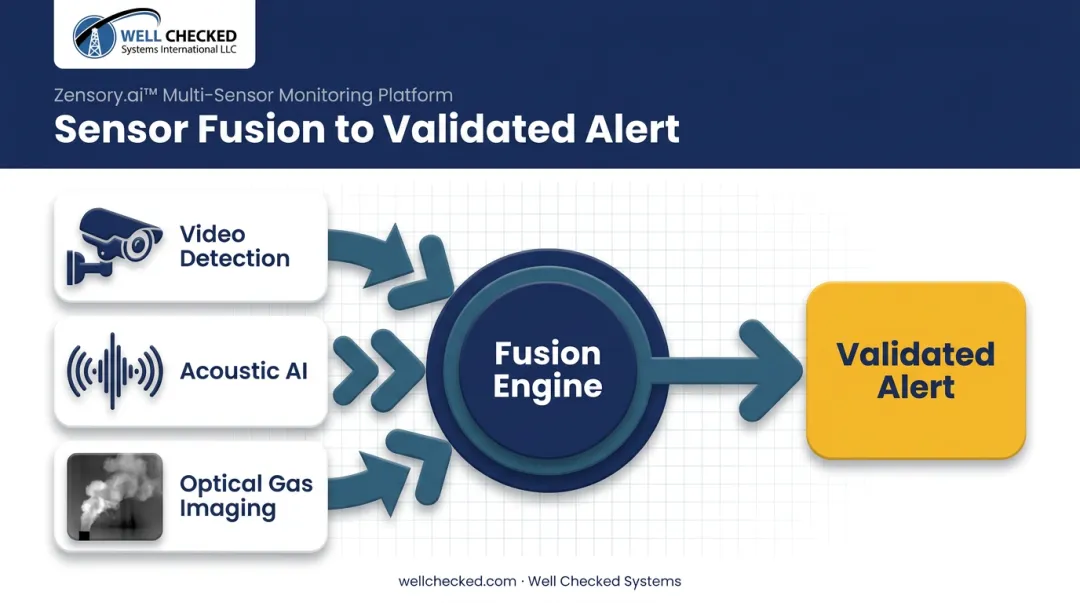 WELL CHECKED
Systems International LLC

Zensory.ai™ Multi-Sensor Monitoring Platform

Sensor Fusion to Validated Alert

Video Detection

Acoustic AI

Optical Gas Imaging

Fusion Engine

Validated Alert

wellchecked.com · Well Checked Systems